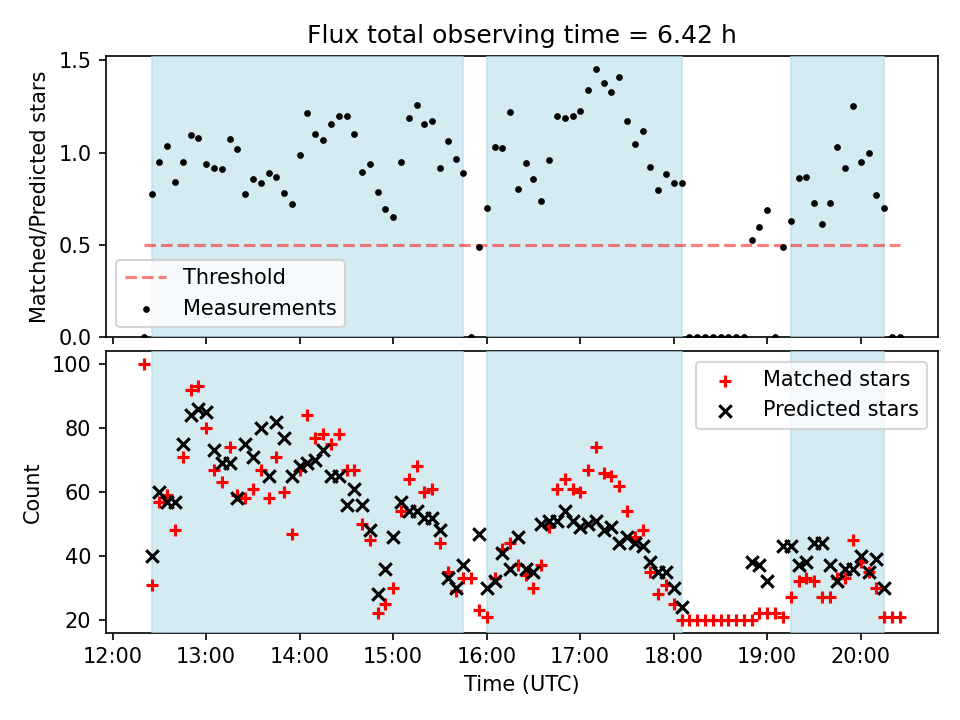 Flux total observing time = 6.42 h

Matched/Predicted stars

1.5
1.0
0.5
0.0

Threshold
Measurements

Count

100
80
60
40
20

Matched stars
Predicted stars

12:00 13:00 14:00 15:00 16:00 17:00 18:00 19:00 20:00

Time (UTC)